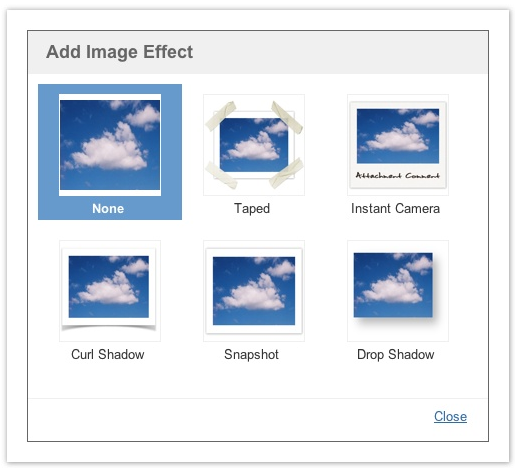 Add Image Effect

None

Taped

Attachment Comment

Instant Camera

Curl Shadow

Snapshot

Drop Shadow

Close